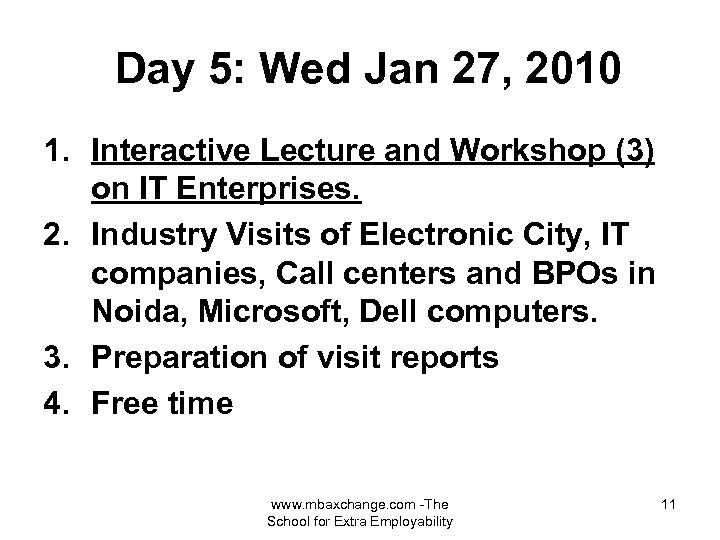 Day 5: Wed Jan 27, 2010

1. Interactive Lecture and Workshop (3) on IT Enterprises.
2. Industry Visits of Electronic City, IT companies, Call centers and BPOs in Noida, Microsoft, Dell computers.
3. Preparation of visit reports
4. Free time

www.mbaxchange.com -The School for Extra Employability

11